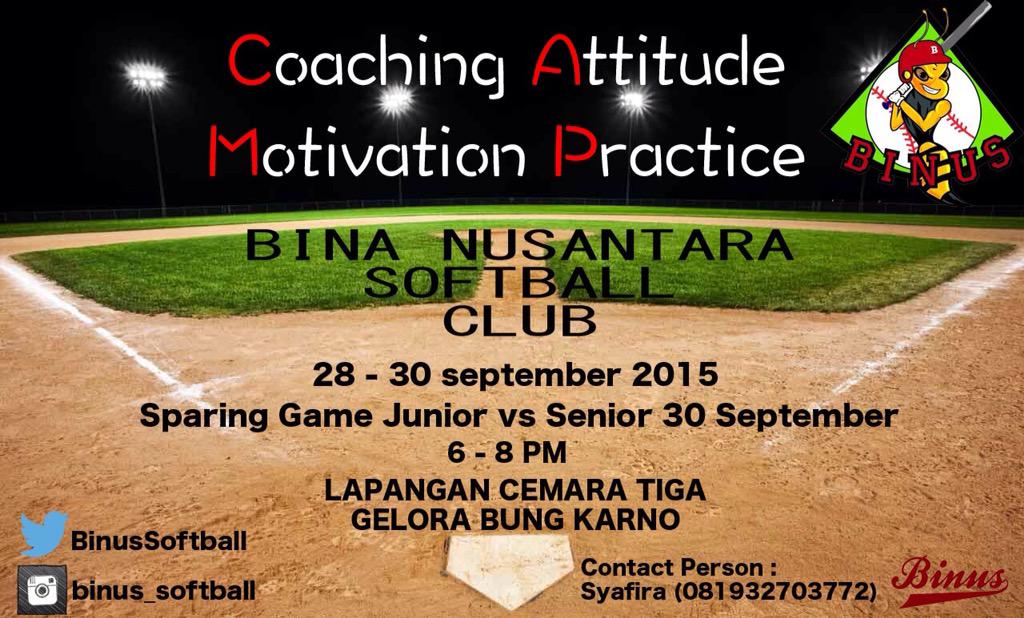 Coaching Attitude
Motivation Practice

BINUS

BINA NUSANTARA
SOFTBALL
CLUB

28 - 30 september 2015
Sparing Game Junior vs Senior 30 September
6 - 8 PM

LAPANGAN CEMARA TIGA
GELORA BUNG KARNO

BinusSoftball

binus_softball

Contact Person :
Syafira (081932703772)

Binus